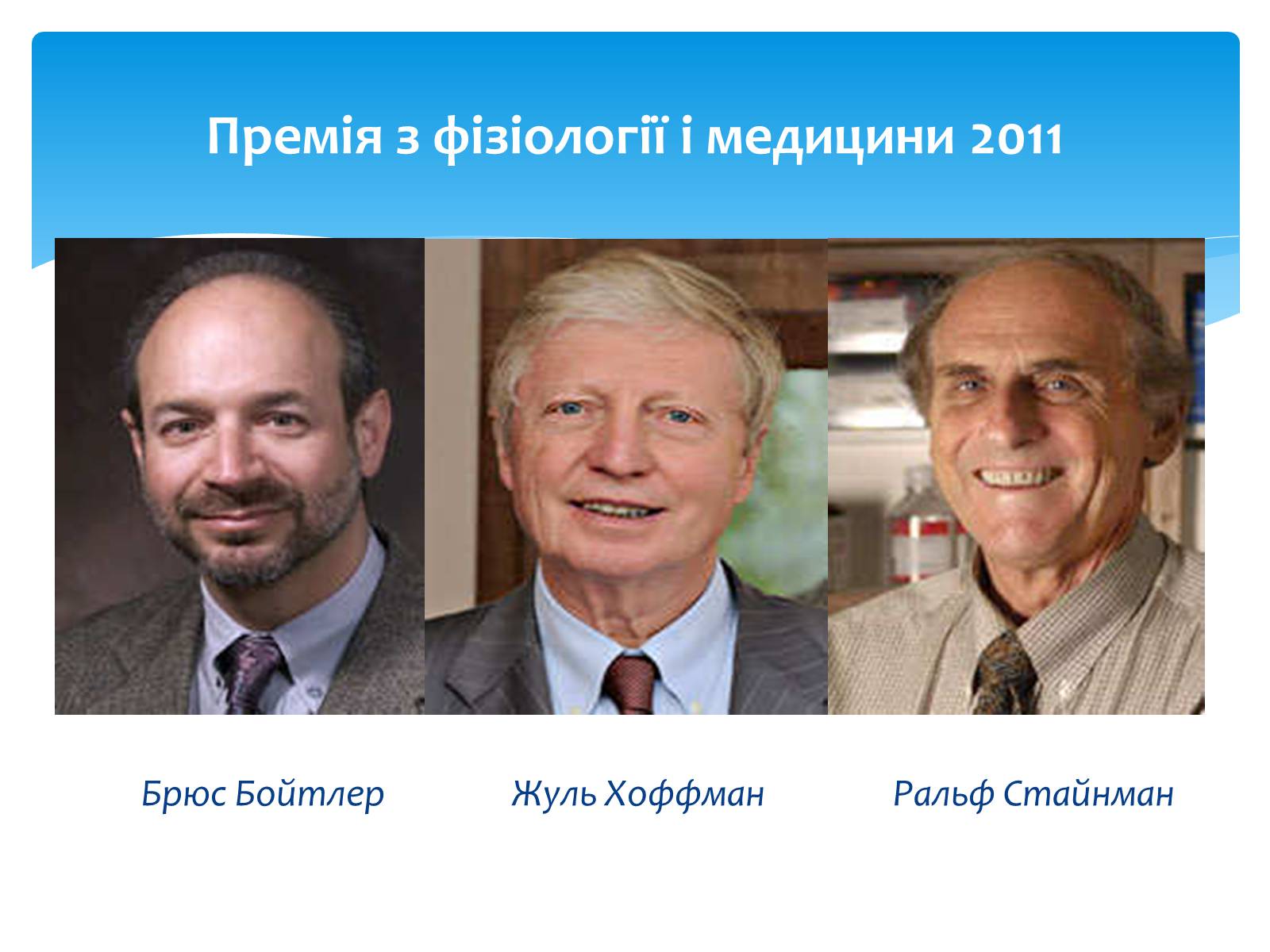 Премія з фізіології і медицини 2011

Брюс Бойтлер Жуль Хоффман Ральф Стайнман